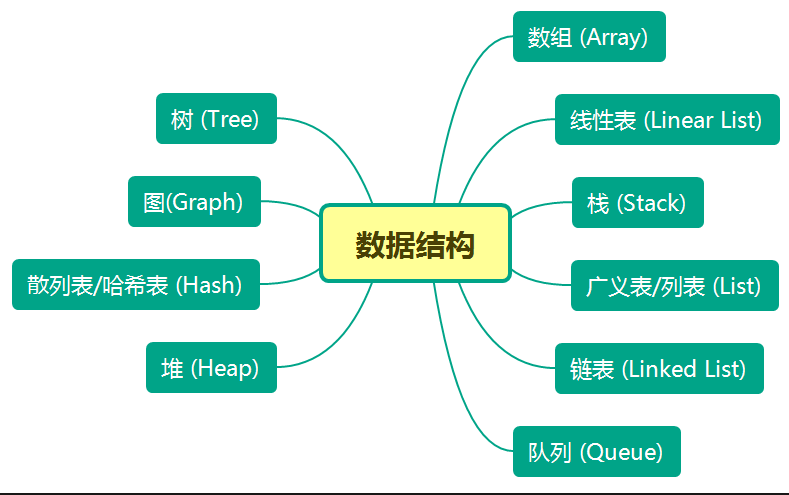 数据结构

树 (Tree)

图(Graph)

散列表/哈希表 (Hash)

堆 (Heap)

数组 (Array)

线性表 (Linear List)

栈 (Stack)

广义表/列表 (List)

链表 (Linked List)

队列 (Queue)